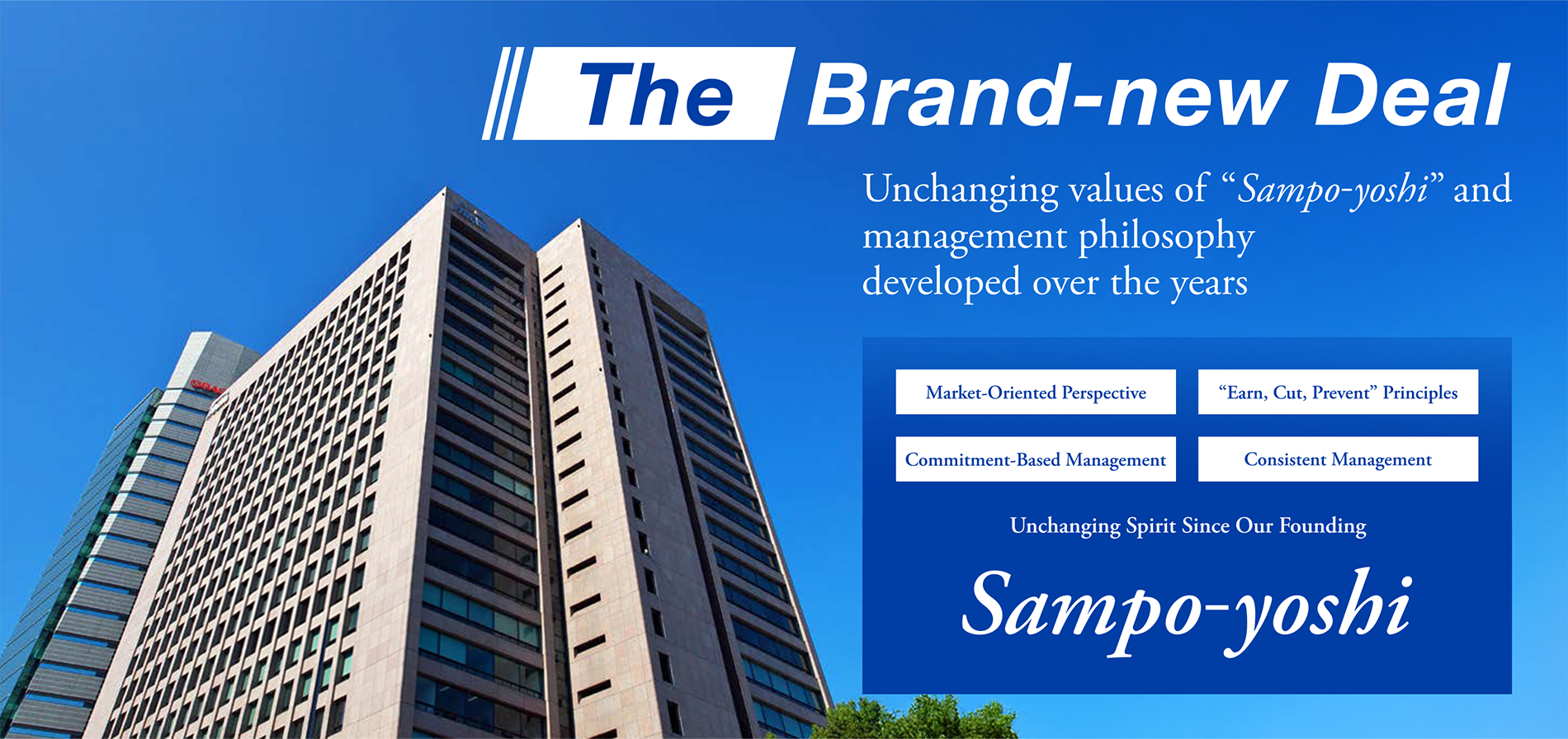 The Brand-new Deal

Unchanging values of “Sampo-yoshi” and management philosophy developed over the years

Market-Oriented Perspective

“Earn, Cut, Prevent” Principles

Commitment-Based Management

Consistent Management

Unchanging Spirit Since Our Founding

Sampo-yoshi